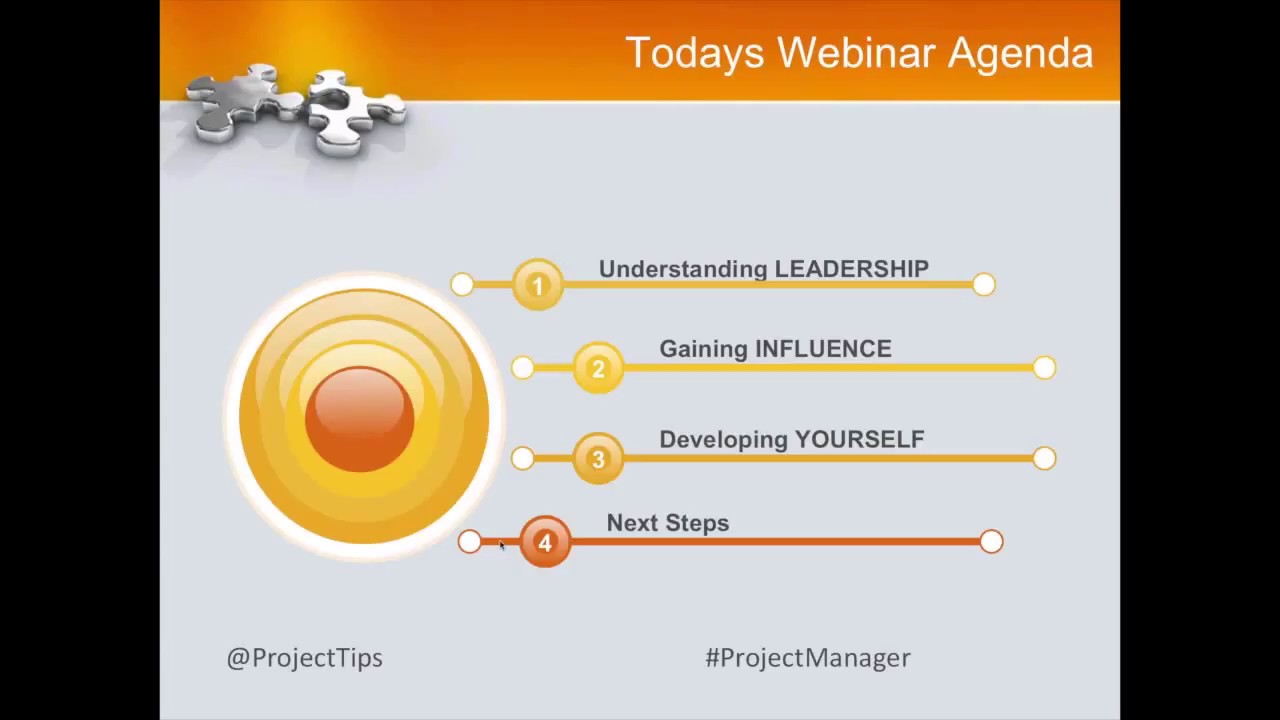 Todays Webinar Agenda

1 Understanding LEADERSHIP

2 Gaining INFLUENCE

3 Developing YOURSELF

4 Next Steps

@ProjectTips

#ProjectManager